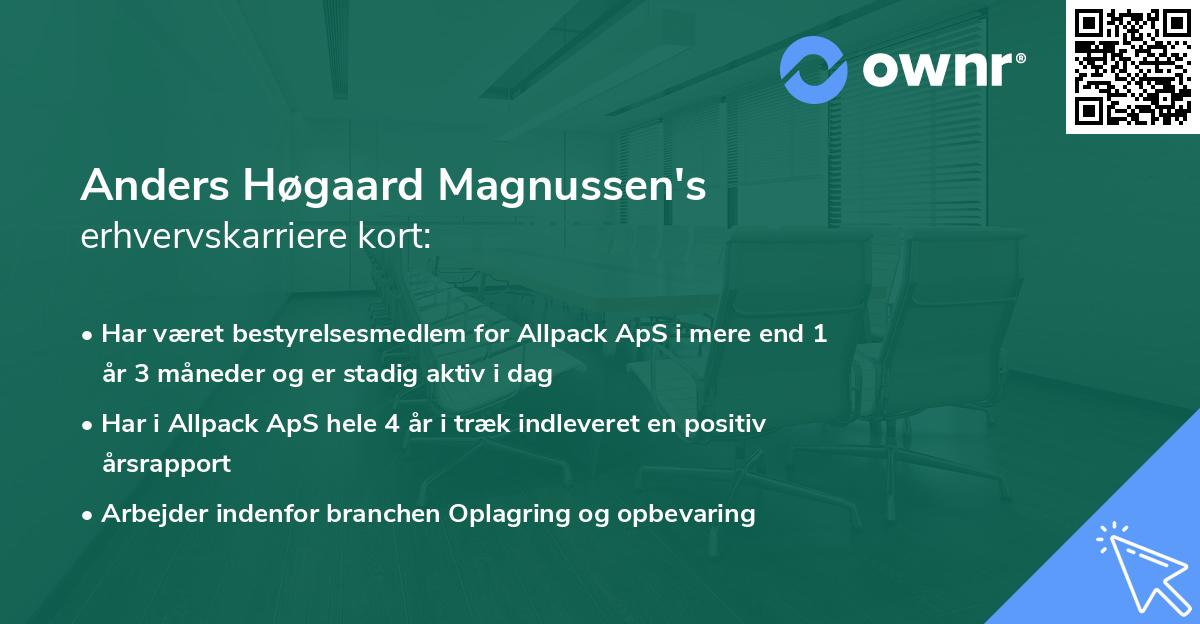 ownr®

Anders Høgaard Magnussen's erhvervskarriere kort:

• Har været bestyrelsesmedlem for Allpack ApS i mere end 1 år 3 måneder og er stadig aktiv i dag

• Har i Allpack ApS hele 4 år i træk indleveret en positiv årsrapport

• Arbejder indenfor branchen Oplagring og opbevaring